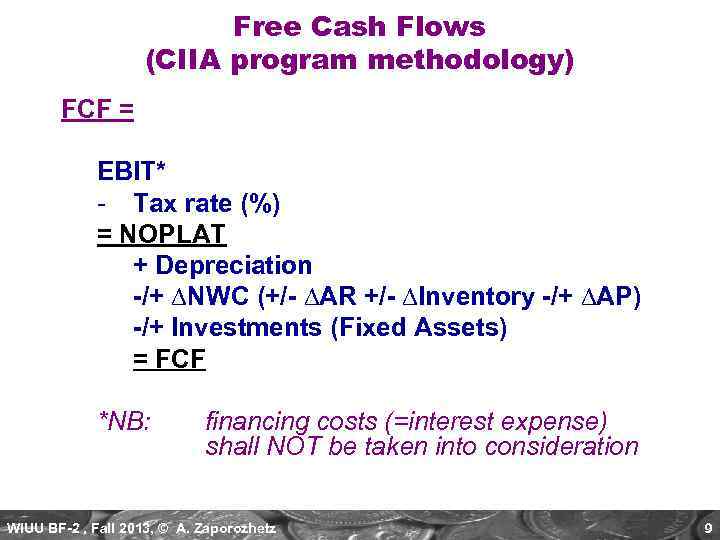 Free Cash Flows
(CIIA program methodology)

FCF =

EBIT*
- Tax rate (%)
= NOPLAT
+ Depreciation
-/+ $\Delta$NWC (+/- $\Delta$AR +/- $\Delta$Inventory -/+ $\Delta$AP)
-/+ Investments (Fixed Assets)
= FCF

*NB: financing costs (=interest expense) shall NOT be taken into consideration

WIUU BF-2 , Fall 2013, © A. Zaporozhetz

9